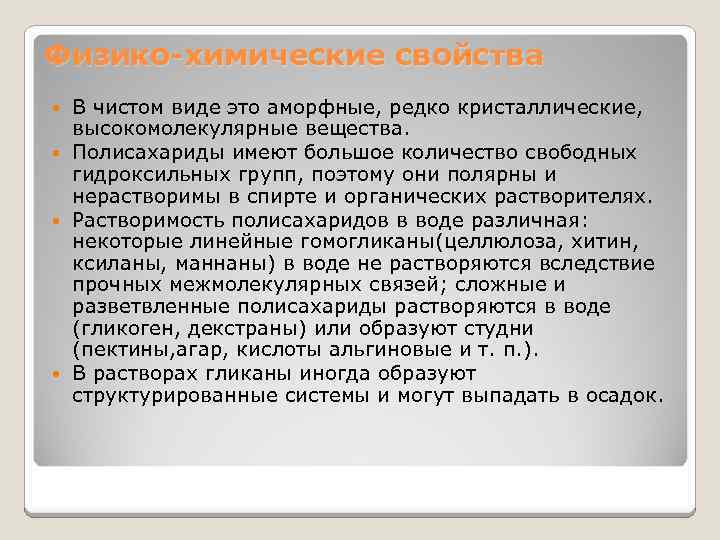 Физико-химические свойства

В чистом виде это аморфные, редко кристаллические, высокомолекулярные вещества.

Полисахариды имеют большое количество свободных гидроксильных групп, поэтому они полярны и нерастворимы в спирте и органических растворителях.

Растворимость полисахаридов в воде различная: некоторые линейные гомогликаны(целлюлоза, хитин, ксиланы, маннаны) в воде не растворяются вследствие прочных межмолекулярных связей; сложные и разветвленные полисахариды растворяются в воде (гликоген, декстраны) или образуют студни (пектины,агар, кислоты альгиновые и т. п.).

В растворах гликаны иногда образуют структурированные системы и могут выпадать в осадок.